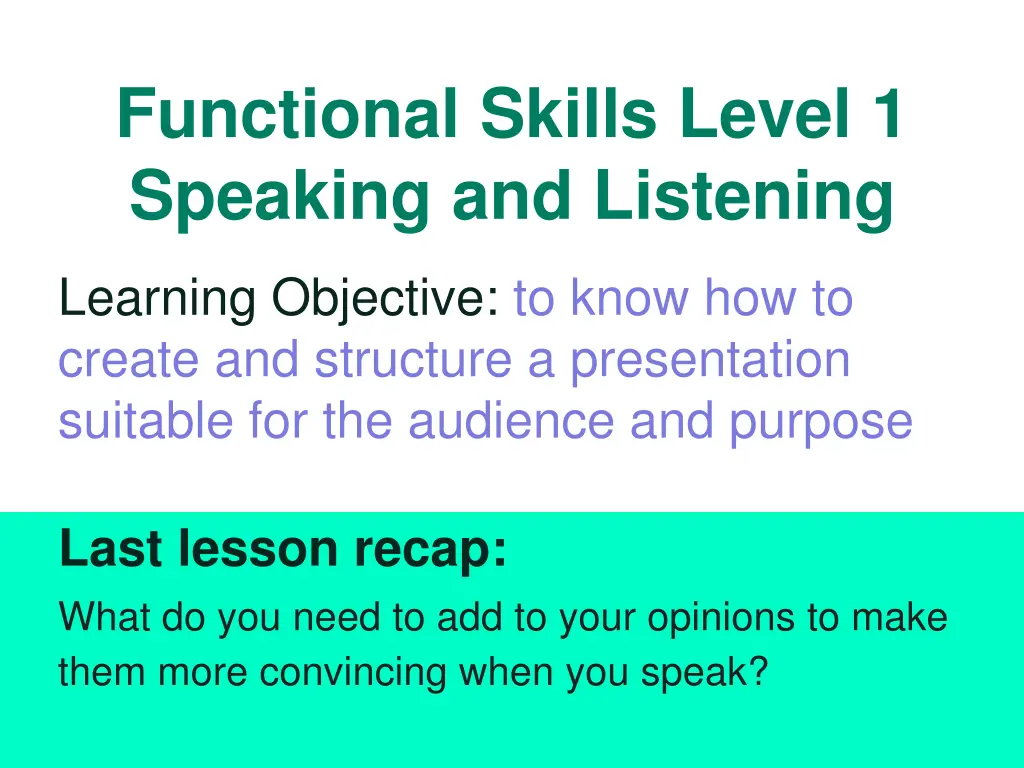 Functional Skills Level 1
Speaking and Listening

Learning Objective: to know how to create and structure a presentation suitable for the audience and purpose

Last lesson recap:

What do you need to add to your opinions to make them more convincing when you speak?